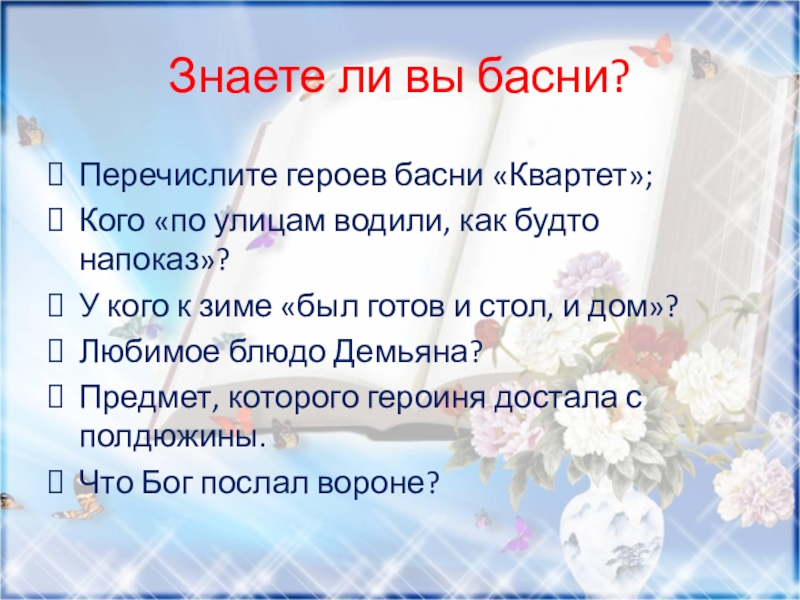 Знаете ли вы басни?

Перечислите героев басни «Квартет»;

Кого «по улицам водили, как будто напоказ»?

У кого к зиме «был готов и стол, и дом»?

Любимое блюдо Демьяна?

Предмет, которого героиня достала с полдюжины.

Что Бог послал вороне?